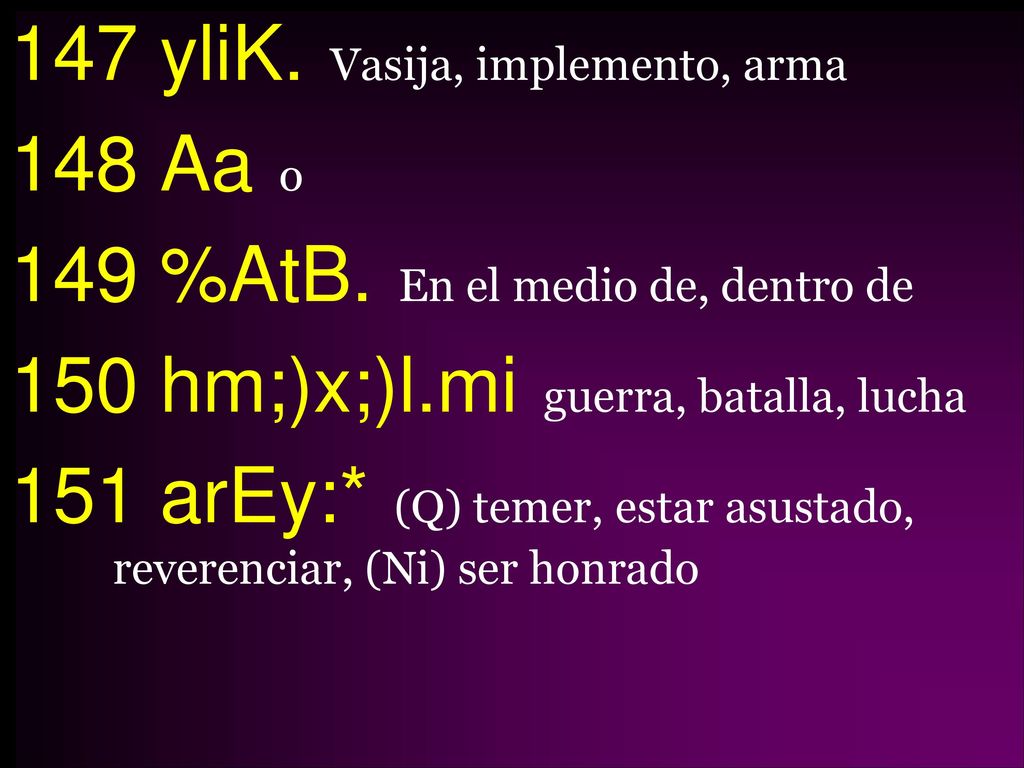 147 yliK. Vasija, implemento, arma

148 Aa o

149 %AtB. En el medio de, dentro de

150 hm;)x;)l.mi guerra, batalla, lucha

151 arEy:* (Q) temer, estar asustado, reverenciar, (Ni) ser honrado